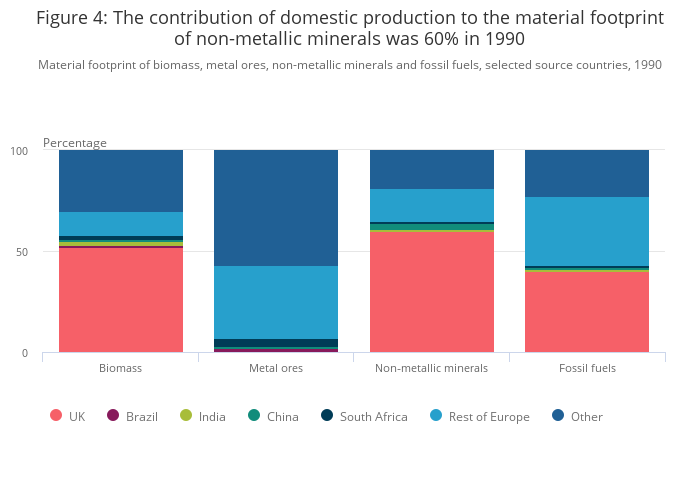 Figure 4: The contribution of domestic production to the material footprint of non-metallic minerals was 60% in 1990

Material footprint of biomass, metal ores, non-metallic minerals and fossil fuels, selected source countries, 1990

Percentage

100

50

0

Biomass

Metal ores

Non-metallic minerals

Fossil fuels

UK Brazil India China South Africa Rest of Europe Other